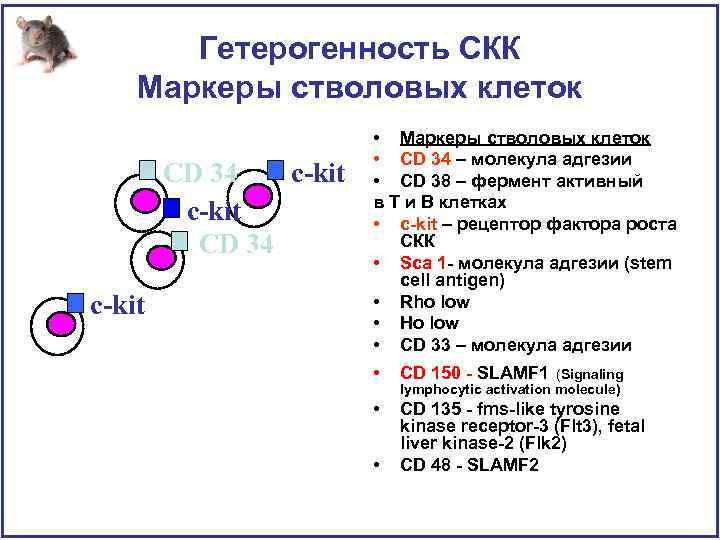 Гетерогенность СКК
Маркеры стволовых клеток

CD 34
c-kit
c-kit
CD 34
c-kit

• Маркеры стволовых клеток
• CD 34 – молекула адгезии
• CD 38 – фермент активный в Т и В клетках
• c-kit – рецептор фактора роста СКК
• Sca 1- молекула адгезии (stem cell antigen)
• Rho low
• Ho low
• CD 33 – молекула адгезии
• CD 150 - SLAMF1 (Signaling lymphocytic activation molecule)
• CD 135 - fms-like tyrosine kinase receptor-3 (Flt3), fetal liver kinase-2 (Flk2)
• CD 48 - SLAMF2